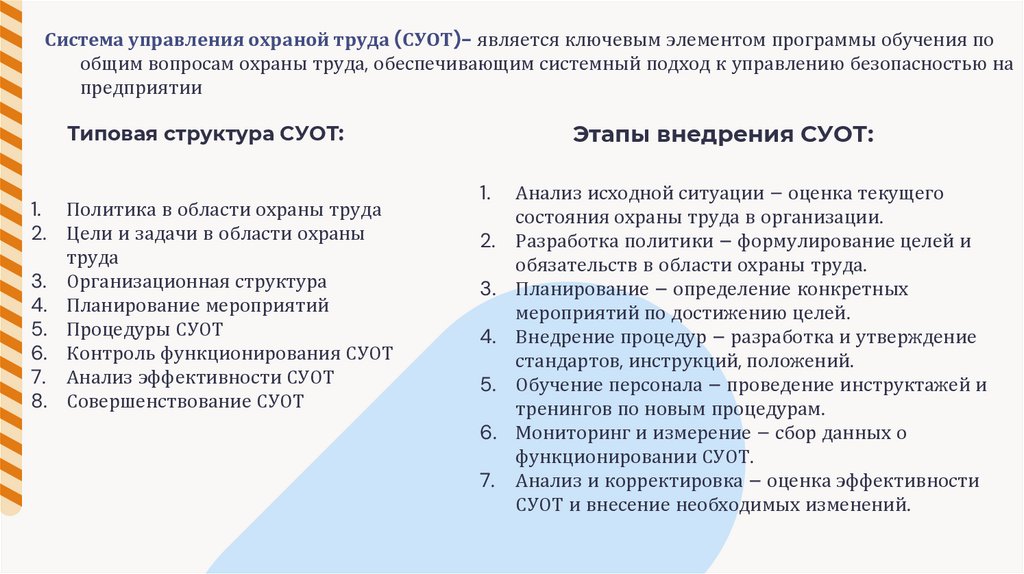 Система управления охраной труда (СУОТ)– является ключевым элементом программы обучения по общим вопросам охраны труда, обеспечивающим системный подход к управлению безопасностью на предприятии

Типовая структура СУОТ:

1. Политика в области охраны труда
2. Цели и задачи в области охраны труда
3. Организационная структура
4. Планирование мероприятий
5. Процедуры СУОТ
6. Контроль функционирования СУОТ
7. Анализ эффективности СУОТ
8. Совершенствование СУОТ

Этапы внедрения СУОТ:

1. Анализ исходной ситуации – оценка текущего состояния охраны труда в организации.
2. Разработка политики – формулирование целей и обязательств в области охраны труда.
3. Планирование – определение конкретных мероприятий по достижению целей.
4. Внедрение процедур – разработка и утверждение стандартов, инструкций, положений.
5. Обучение персонала – проведение инструктажей и тренингов по новым процедурам.
6. Мониторинг и измерение – сбор данных о функционировании СУОТ.
7. Анализ и корректировка – оценка эффективности СУОТ и внесение необходимых изменений.